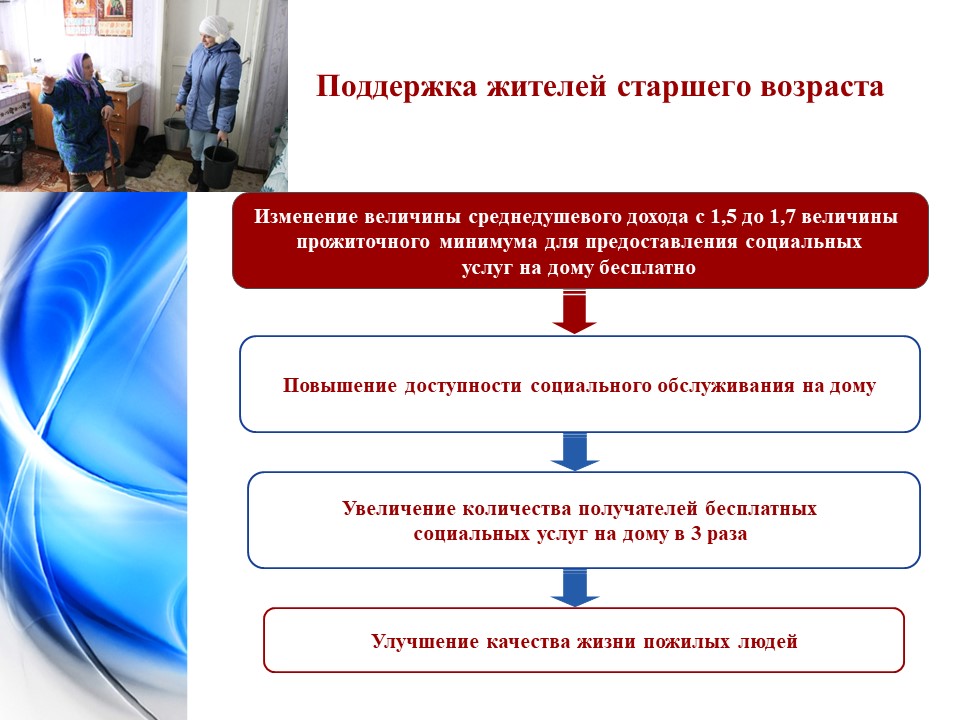 Поддержка жителей старшего возраста

Изменение величины среднедушевого дохода с 1,5 до 1,7 величины прожиточного минимума для предоставления социальных услуг на дому бесплатно

Повышение доступности социального обслуживания на дому

Увеличение количества получателей бесплатных социальных услуг на дому в 3 раза

Улучшение качества жизни пожилых людей